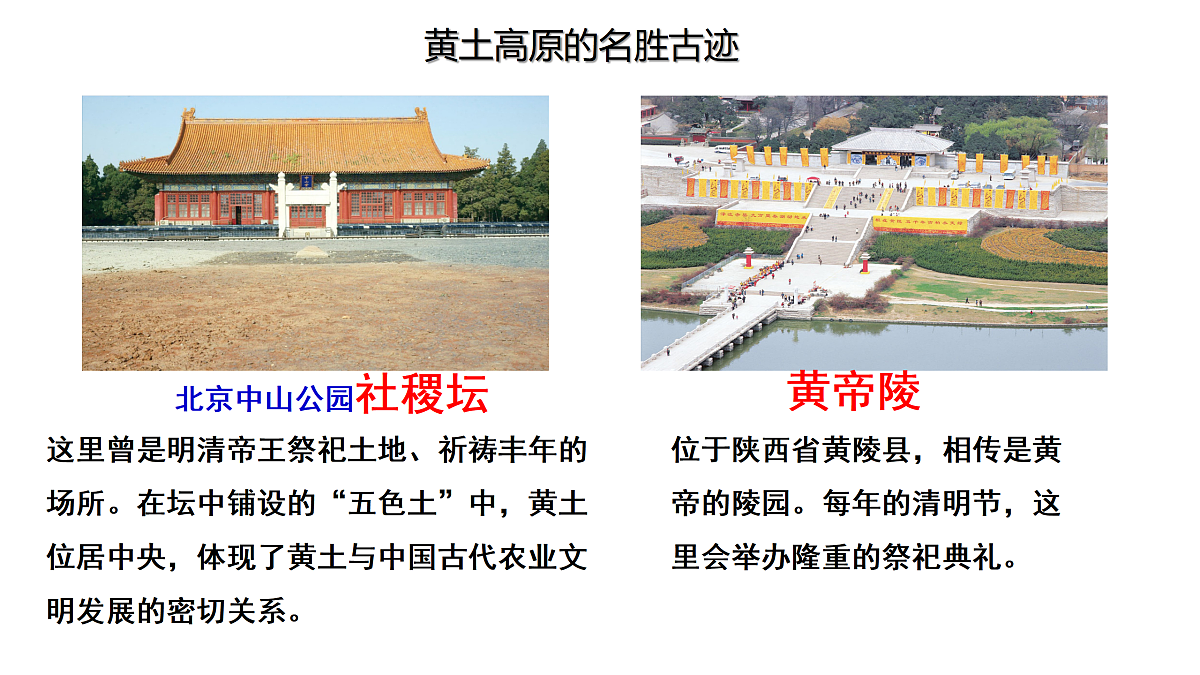 黄土高原的名胜古迹

北京中山公园社稷坛

这里曾是明清帝王祭祀土地、祈祷丰年的场所。在坛中铺设的“五色土”中，黄土位居中央，体现了黄土与中国古代农业文明发展的密切关系。

黄帝陵

位于陕西省黄陵县，相传是黄帝的陵园。每年的清明节，这里会举办隆重的祭祀典礼。